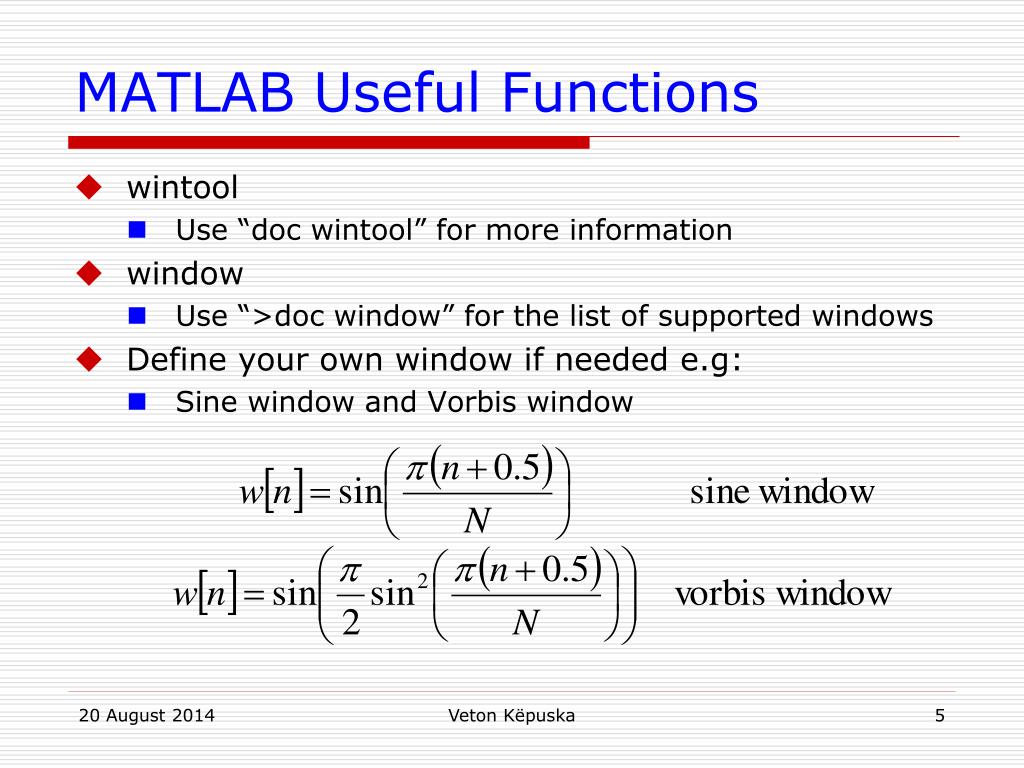 MATLAB Useful Functions

wintool

Use “doc wintool” for more information

window

Use “>doc window” for the list of supported windows

Define your own window if needed e.g:

Sine window and Vorbis window

$w[n] = \sin\left(\frac{\pi(n+0.5)}{N}\right)$ sine window

$w[n] = \sin\left(\frac{\pi}{2}\sin^2\left(\frac{\pi(n+0.5)}{N}\right)\right)$ vorbis window

20 August 2014

Veton Këpuska

5